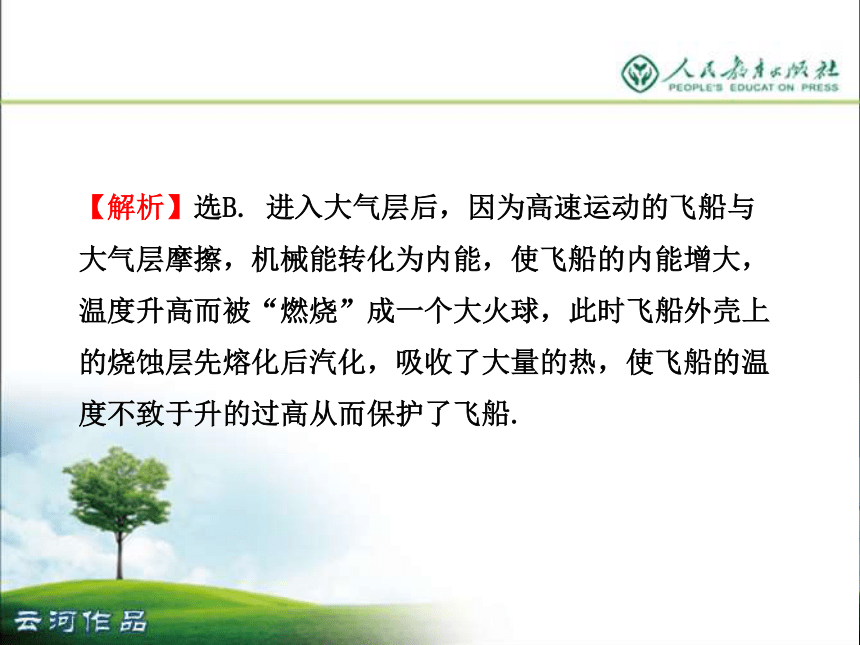 人民教育出版社
PEOPLE'S EDUCATION PRESS

【解析】选B. 进入大气层后，因为高速运动的飞船与大气层摩擦，机械能转化为内能，使飞船的内能增大，温度升高而被“燃烧”成一个大火球，此时飞船外壳上的烧蚀层先熔化后汽化，吸收了大量的热，使飞船的温度不致于升的过高从而保护了飞船.

云河作品